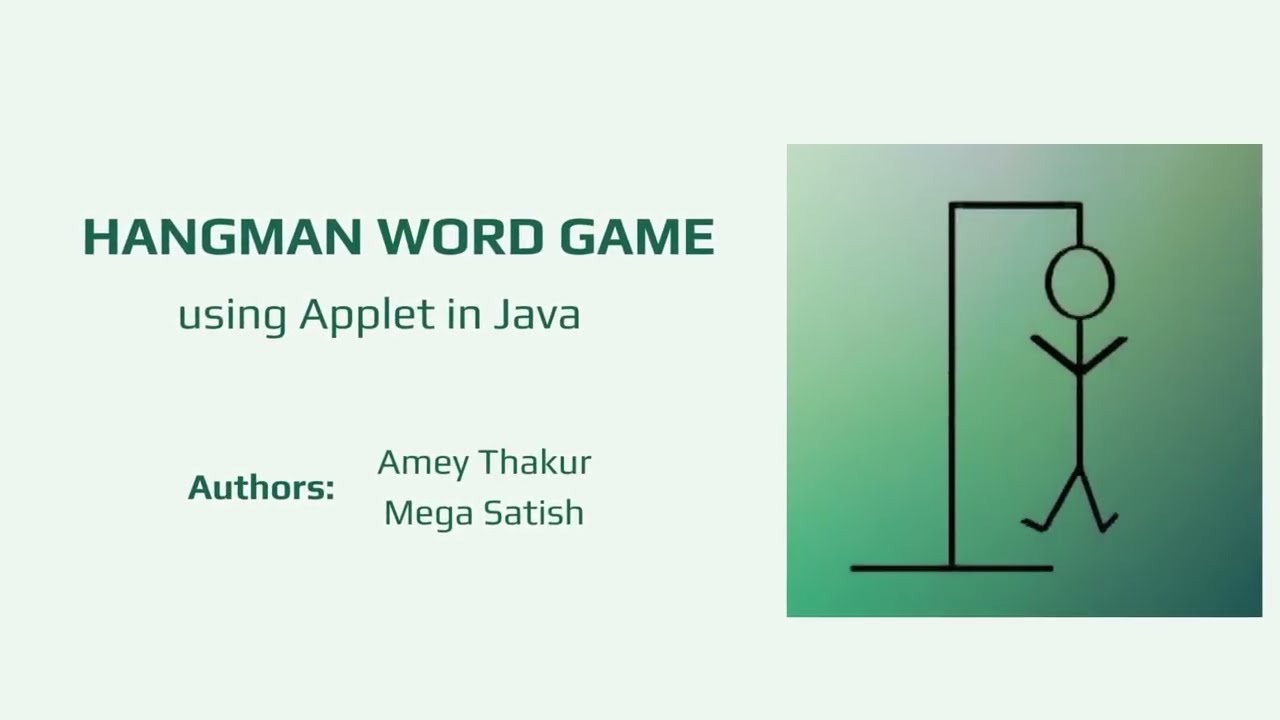 HANGMAN WORD GAME

using Applet in Java

Authors: Amey Thakur
Mega Satish